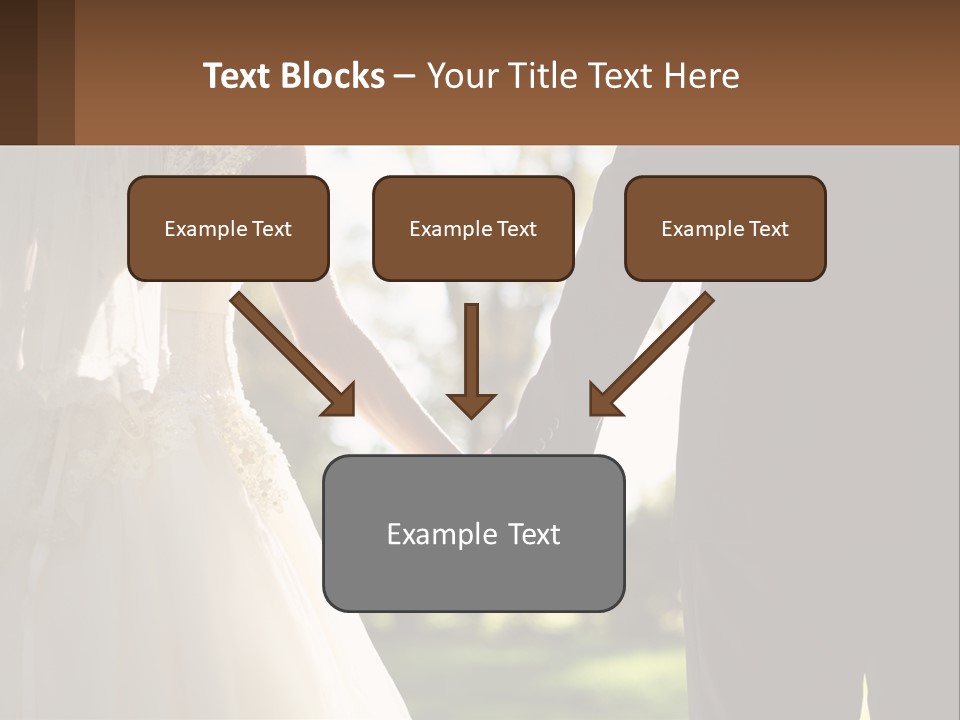 Text Blocks – Your Title Text Here

Example Text

Example Text

Example Text

Example Text